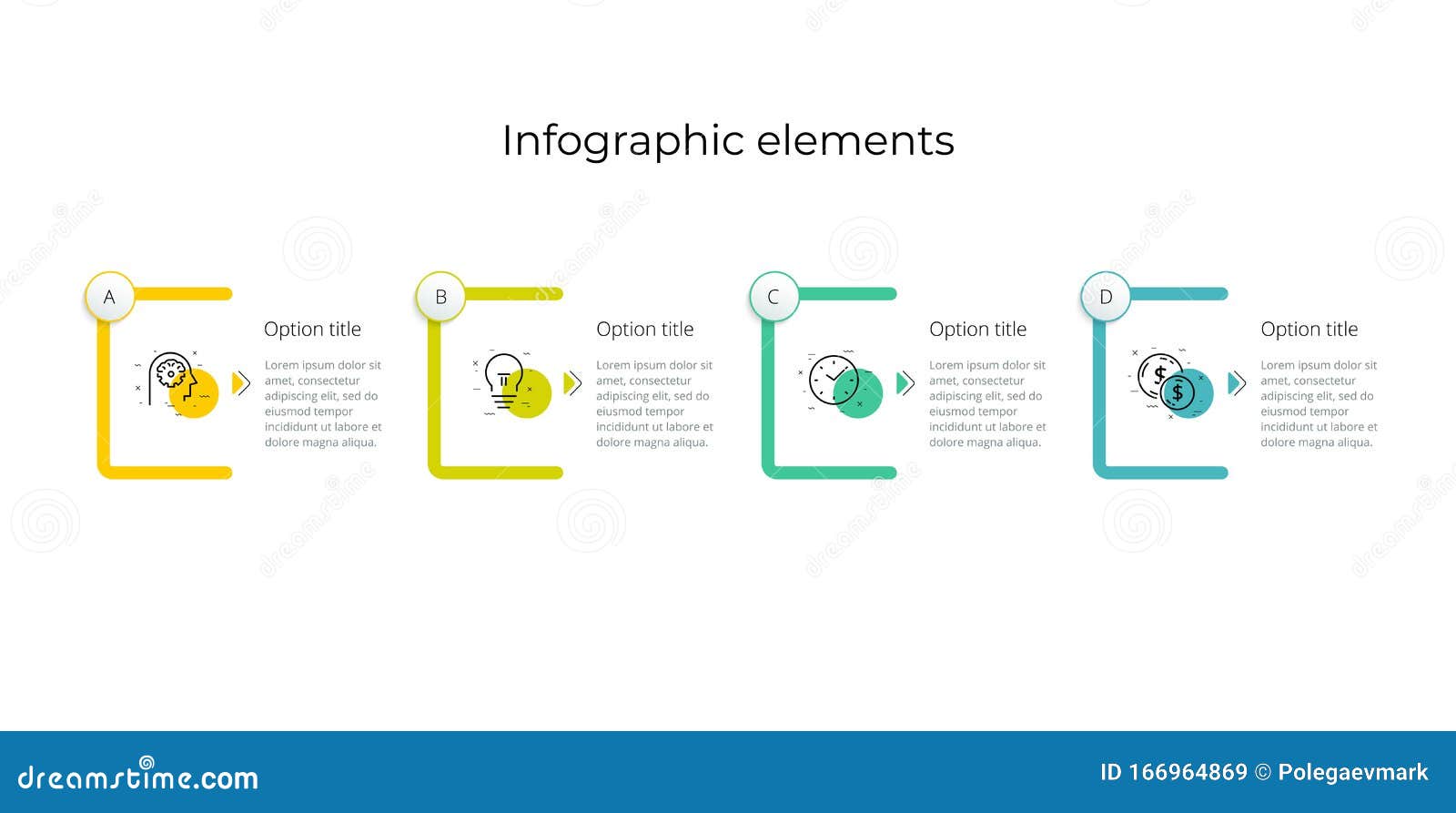 Infographic elements

A

Option title

Lorem ipsum dolor sit amet, consectetur adipiscing elit, sed do eiusmod tempor incididunt ut labore et dolore magna aliqua.

B

Option title

Lorem ipsum dolor sit amet, consectetur adipiscing elit, sed do eiusmod tempor incididunt ut labore et dolore magna aliqua.

C

Option title

Lorem ipsum dolor sit amet, consectetur adipiscing elit, sed do eiusmod tempor incididunt ut labore et dolore magna aliqua.

D

Option title

Lorem ipsum dolor sit amet, consectetur adipiscing elit, sed do eiusmod tempor incididunt ut labore et dolore magna aliqua.

dreamstime.com

ID 166964869 © Polegaevmark